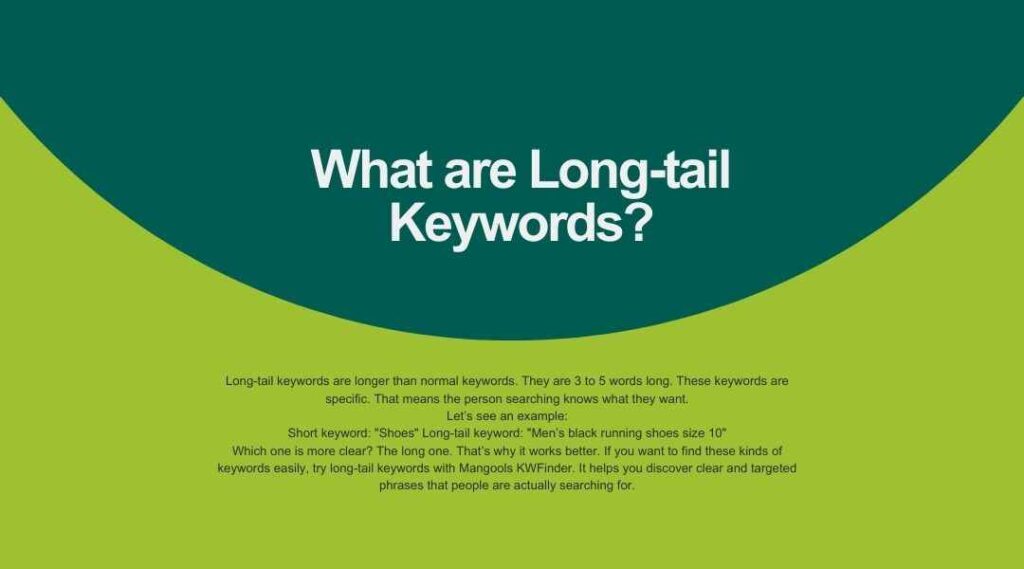 What are Long-tail Keywords?

Long-tail keywords are longer than normal keywords. They are 3 to 5 words long. These keywords are specific. That means the person searching knows what they want.
Let's see an example:
Short keyword: "Shoes" Long-tail keyword: "Men's black running shoes size 10"
Which one is more clear? The long one. That's why it works better. If you want to find these kinds of keywords easily, try long-tail keywords with Mangools KWFinder. It helps you discover clear and targeted phrases that people are actually searching for.